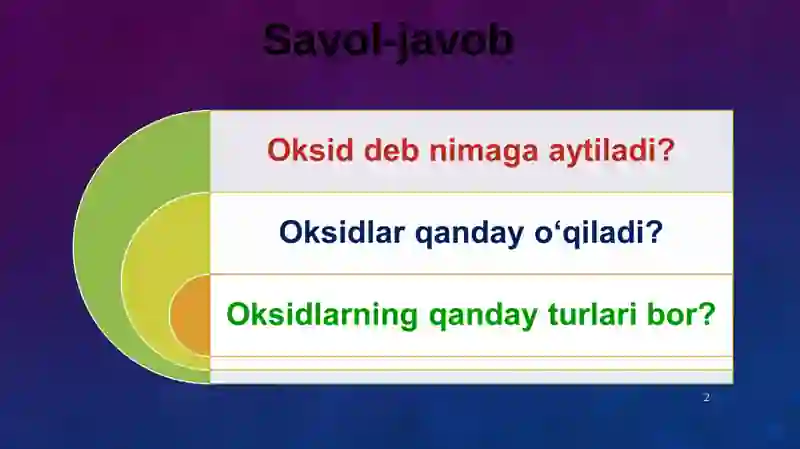 Savol-javob

Oksid deb nimaga aytiladi?

Oksidlar qanday o‘qiladi?

Oksidlarning qanday turlari bor?

2